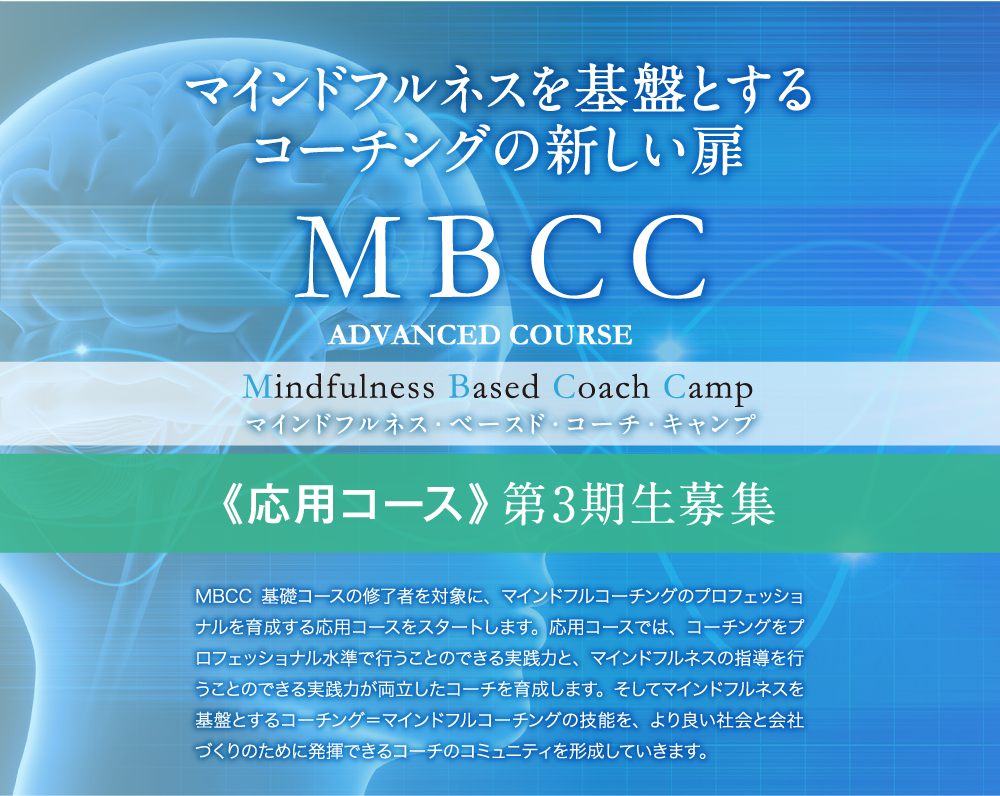 マインドフルネスを基盤とする
コーチングの新しい扉

MBCC

ADVANCED COURSE

Mindfulness Based Coach Camp
マインドフルネス・ベースド・コーチ・キャンプ

《応用コース》第3期生募集

MBCC 基礎コースの修了者を対象に、マインドフルコーチングのプロフェッショナルを育成する応用コースをスタートします。応用コースでは、コーチングをプロフェッショナル水準で行うことのできる実践力と、マインドフルネスの指導を行うことのできる実践力が両立したコーチを育成します。そしてマインドフルネスを基盤とするコーチング＝マインドフルコーチングの技能を、より良い社会と会社づくりのために発揮できるコーチのコミュニティを形成していきます。